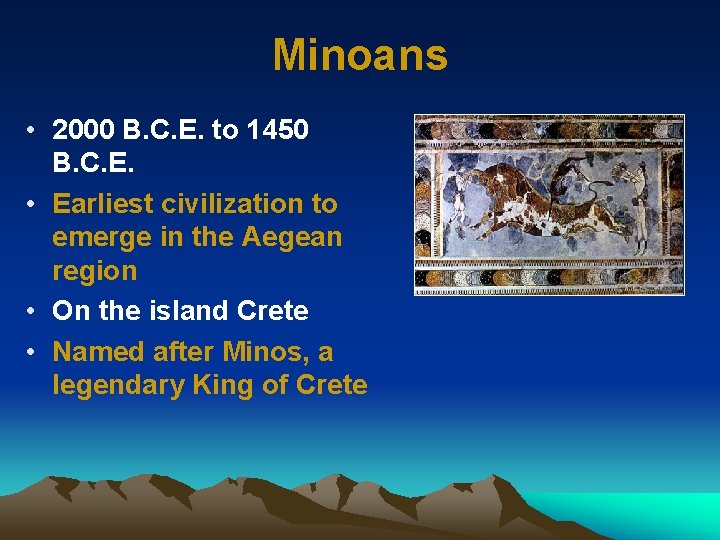 Minoans

• 2000 B.C.E. to 1450 B.C.E.
• Earliest civilization to emerge in the Aegean region
• On the island Crete
• Named after Minos, a legendary King of Crete